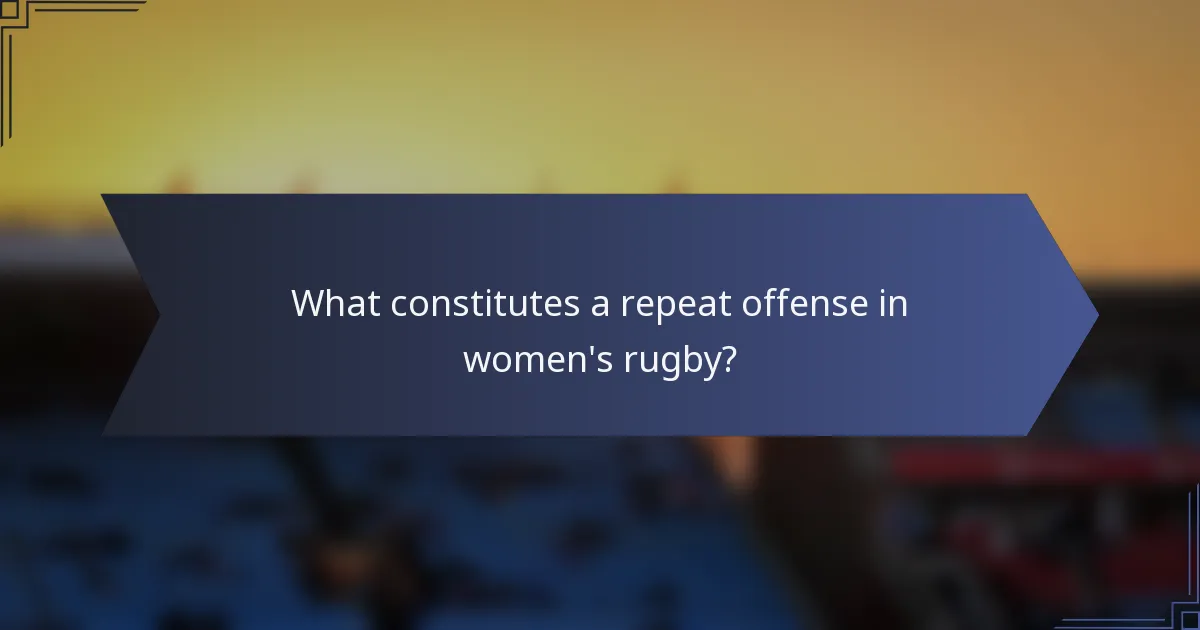 What constitutes a repeat offense in women's rugby?